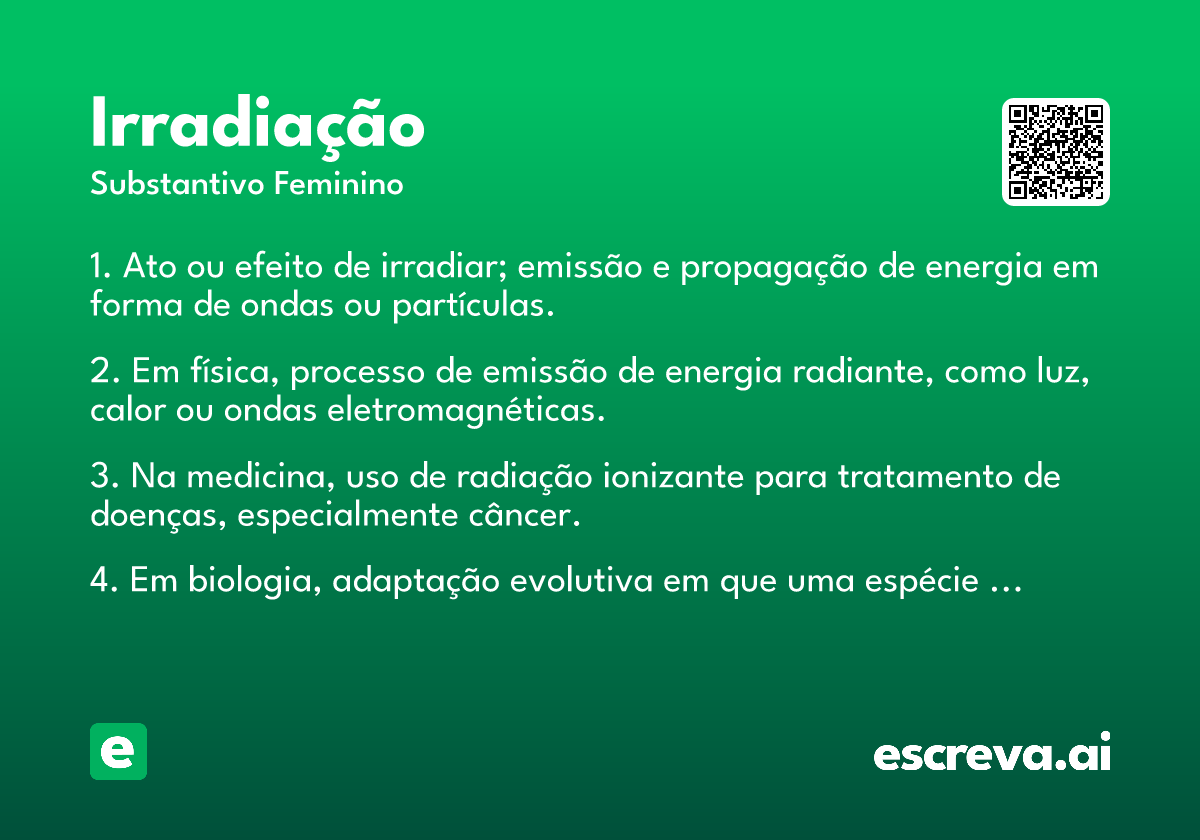 Irradiação
Substantivo Feminino

1. Ato ou efeito de irradiar; emissão e propagação de energia em forma de ondas ou partículas.

2. Em física, processo de emissão de energia radiante, como luz, calor ou ondas eletromagnéticas.

3. Na medicina, uso de radiação ionizante para tratamento de doenças, especialmente câncer.

4. Em biologia, adaptação evolutiva em que uma espécie ...

e

escreva.ai